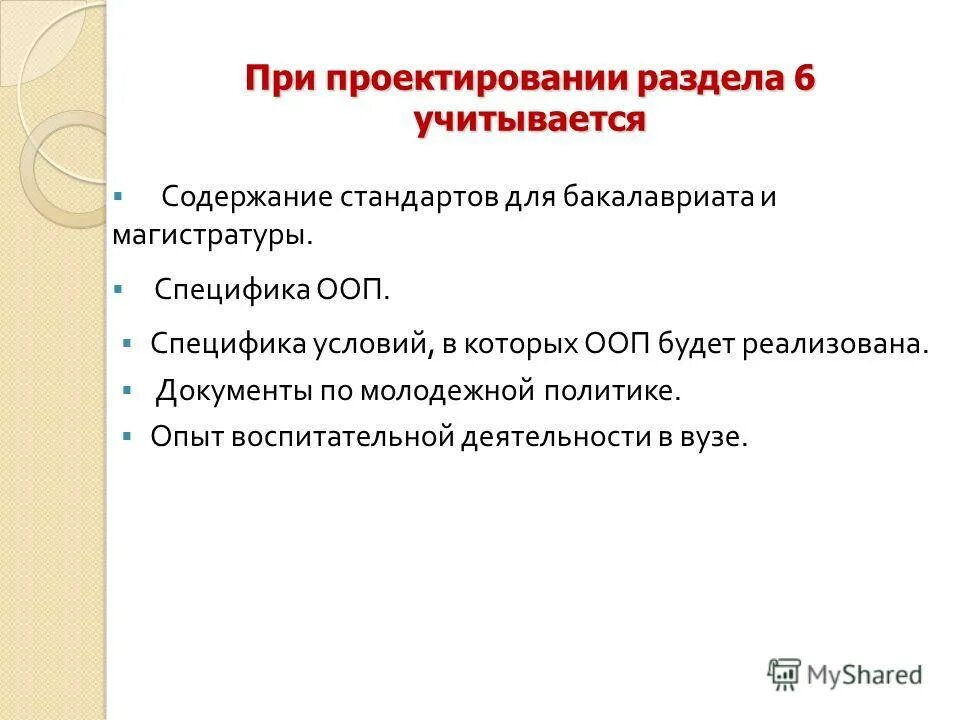 При проектировании раздела 6 учитывается

▪ Содержание стандартов для бакалавриата и магистратуры.

▪ Специфика ООП.

▪ Специфика условий, в которых ООП будет реализована.

▪ Документы по молодежной политике.

▪ Опыт воспитательной деятельности в вузе.

MyShared